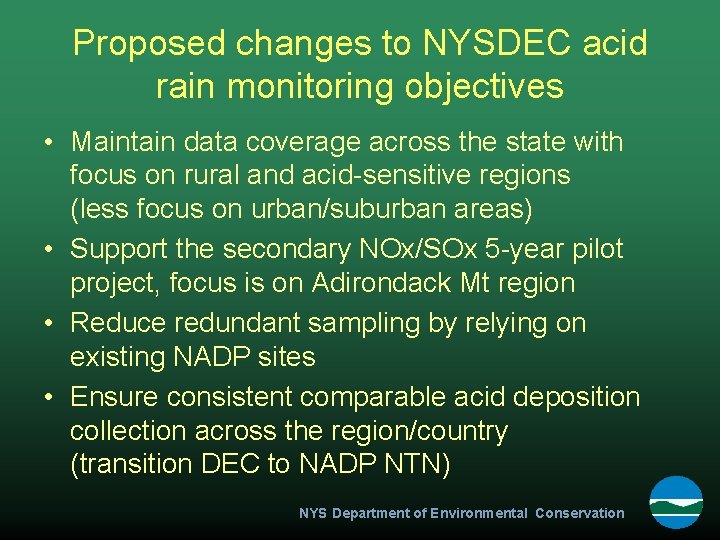 Proposed changes to NYSDEC acid rain monitoring objectives

• Maintain data coverage across the state with focus on rural and acid-sensitive regions (less focus on urban/suburban areas)

• Support the secondary NOx/SOx 5-year pilot project, focus is on Adirondack Mt region

• Reduce redundant sampling by relying on existing NADP sites

• Ensure consistent comparable acid deposition collection across the region/country (transition DEC to NADP NTN)

NYS Department of Environmental Conservation